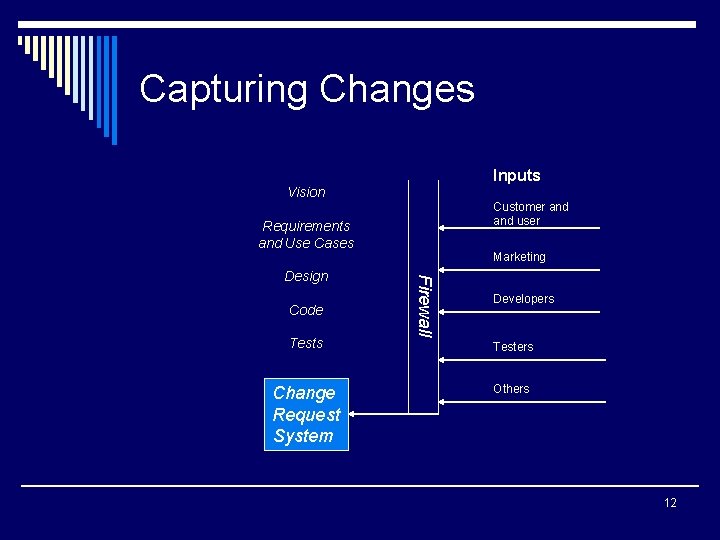 Capturing Changes

Vision

Requirements and Use Cases

Design

Code

Tests

Change Request System

Firewall

Inputs

Customer and and user

Marketing

Developers

Testers

Others

12